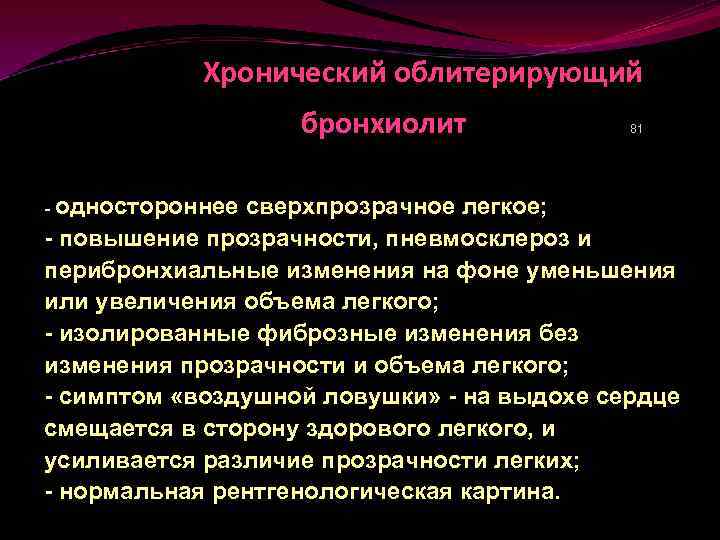 Хронический облитерирующий бронхиолит

81

- одностороннее сверхпрозрачное легкое;
- повышение прозрачности, пневмосклероз и перибронхиальные изменения на фоне уменьшения или увеличения объема легкого;
- изолированные фиброзные изменения без изменения прозрачности и объема легкого;
- симптом «воздушной ловушки» - на выдохе сердце смещается в сторону здорового легкого, и усиливается различие прозрачности легких;
- нормальная рентгенологическая картина.